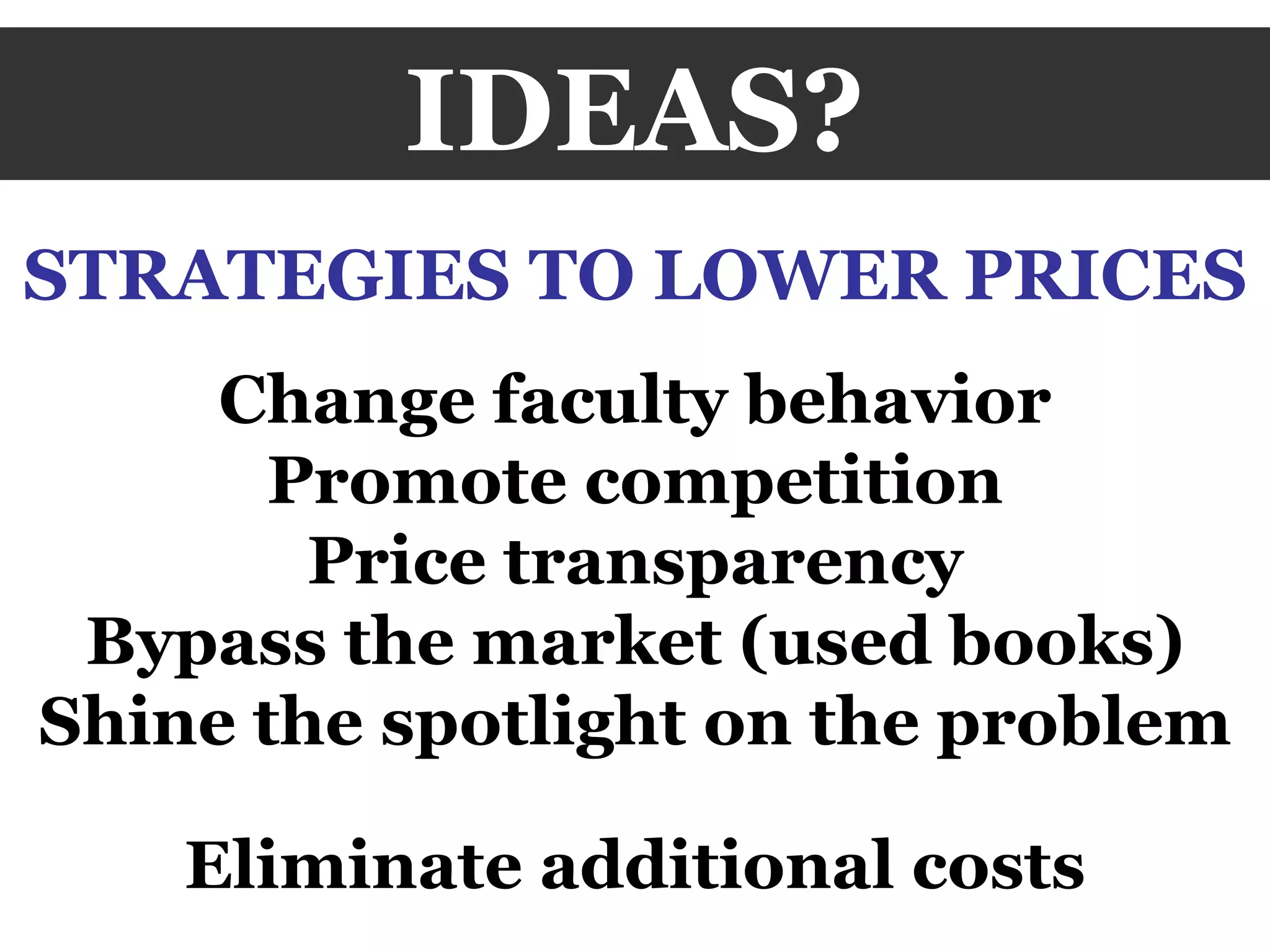 IDEAS?

STRATEGIES TO LOWER PRICES

Change faculty behavior
Promote competition
Price transparency
Bypass the market (used books)
Shine the spotlight on the problem

Eliminate additional costs